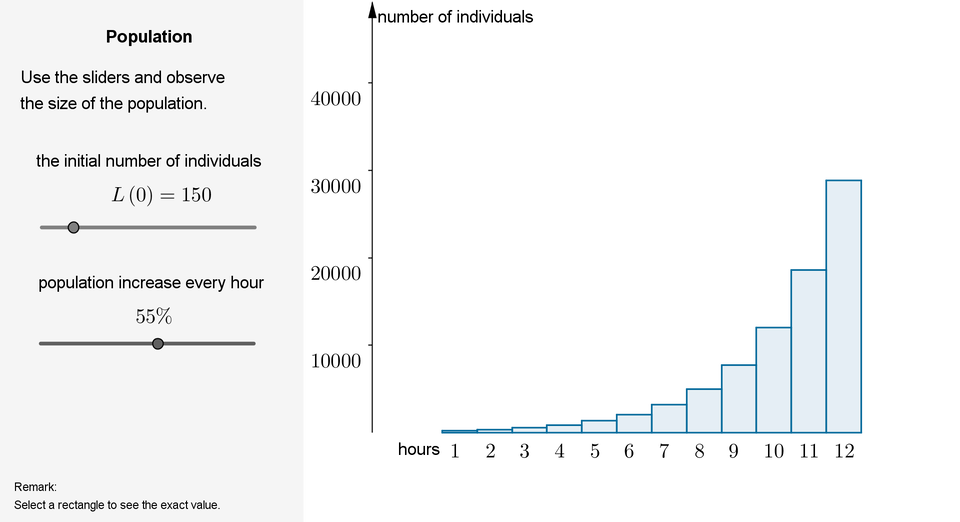 Population

Use the sliders and observe the size of the population.

the initial number of individuals

$L(0) = 150$

population increase every hour

$55\%$

Remark:
Select a rectangle to see the exact value.

number of individuals

40000

30000

20000

10000

hours 1 2 3 4 5 6 7 8 9 10 11 12